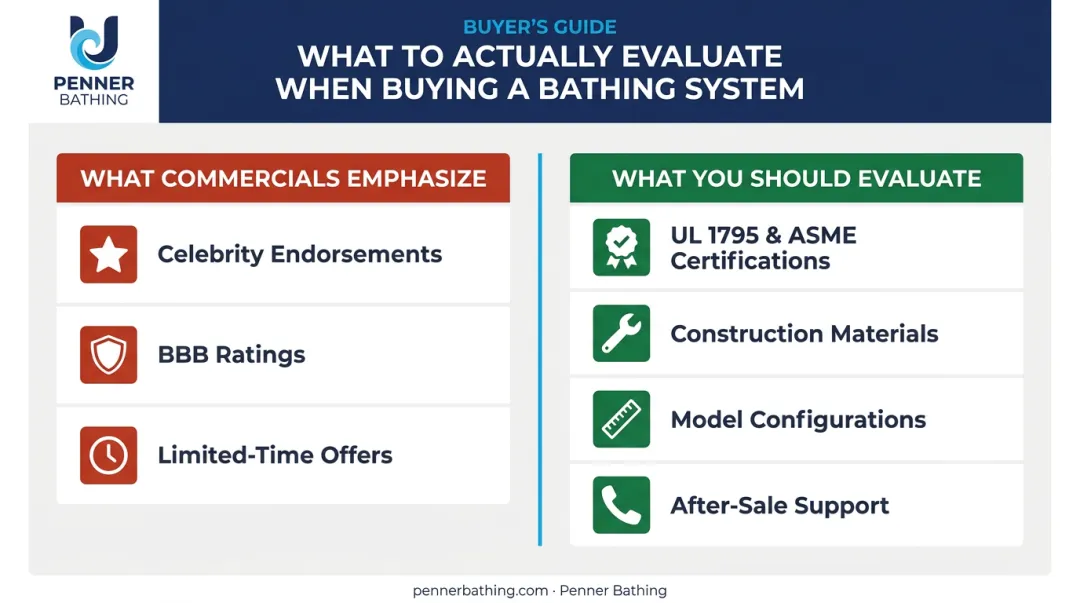 PENNER
BATHING

BUYER'S GUIDE
WHAT TO ACTUALLY EVALUATE WHEN BUYING A BATHING SYSTEM

WHAT COMMERCIALS EMPHASIZE

Celebrity Endorsements

BBB Ratings

Limited-Time Offers

WHAT YOU SHOULD EVALUATE

UL 1795 & ASME Certifications

Construction Materials

Model Configurations

After-Sale Support

pennerbathing.com · Penner Bathing